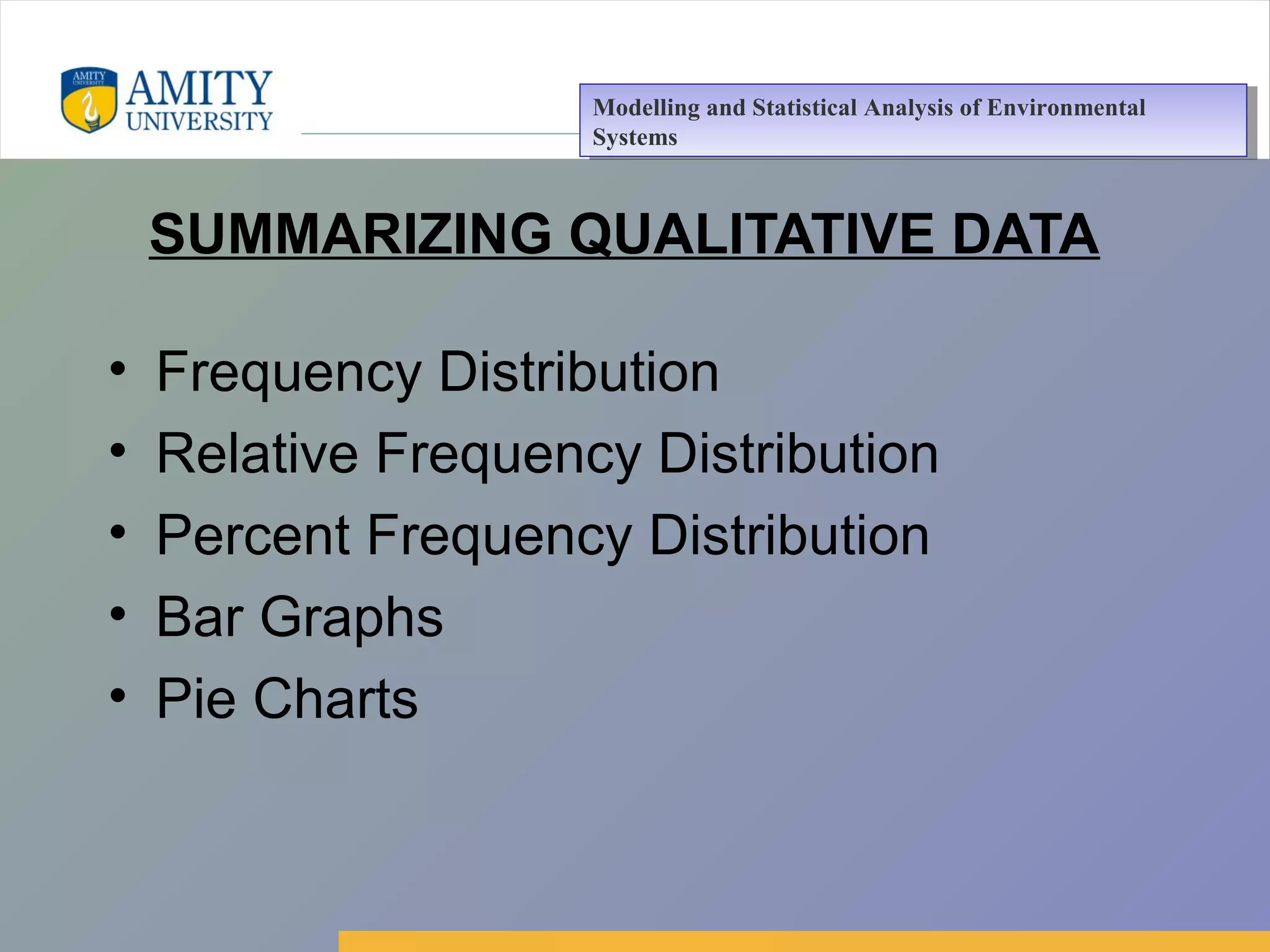 AMITY UNIVERSITY

AMITY
UNIVERSITY

Modelling and Statistical Analysis of Environmental Systems

SUMMARIZING QUALITATIVE DATA

• Frequency Distribution
• Relative Frequency Distribution
• Percent Frequency Distribution
• Bar Graphs
• Pie Charts